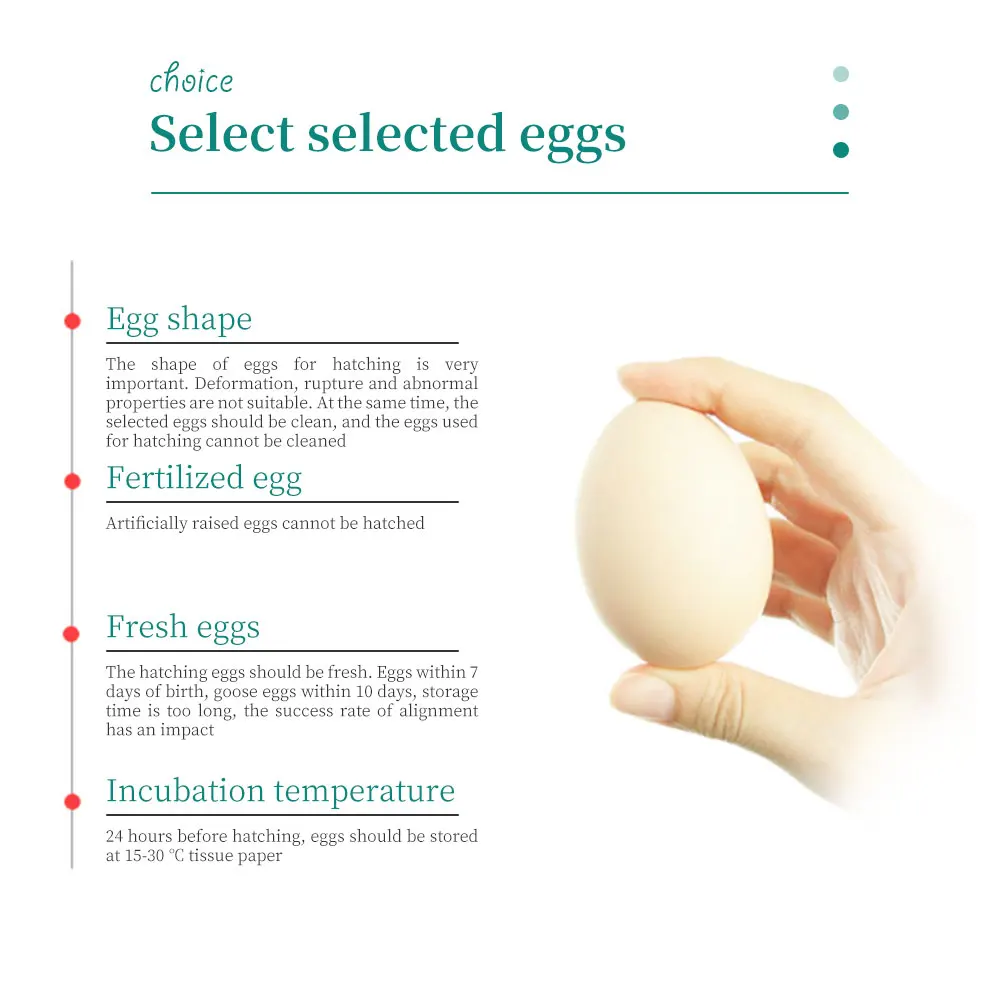 choice
Select selected eggs

Egg shape
The shape of eggs for hatching is very important. Deformation, rupture and abnormal properties are not suitable. At the same time, the selected eggs should be clean, and the eggs used for hatching cannot be cleaned

Fertilized egg
Artificially raised eggs cannot be hatched

Fresh eggs
The hatching eggs should be fresh. Eggs within 7 days of birth, goose eggs within 10 days, storage time is too long, the success rate of alignment has an impact

Incubation temperature
24 hours before hatching, eggs should be stored at 15-30 ℃ tissue paper